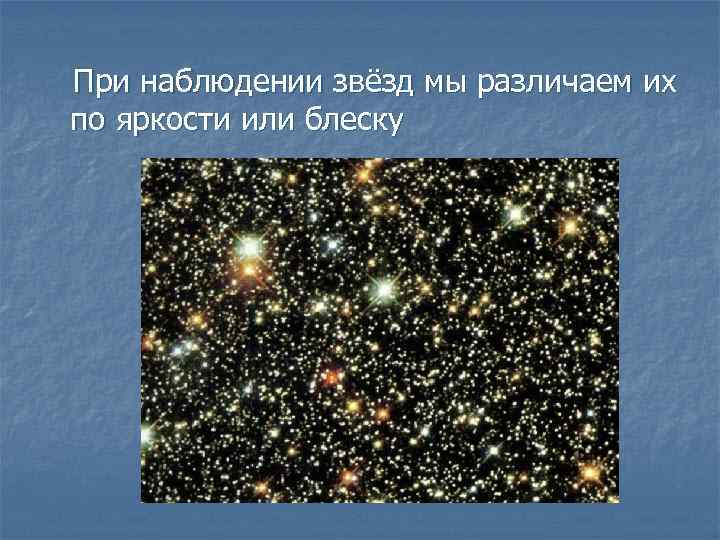 При наблюдении звёзд мы различаем их по яркости или блеску